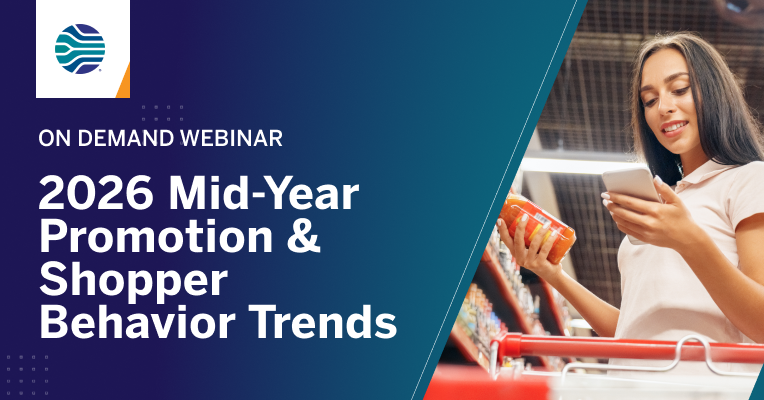 ON DEMAND WEBINAR

2026 Mid-Year Promotion & Shopper Behavior Trends